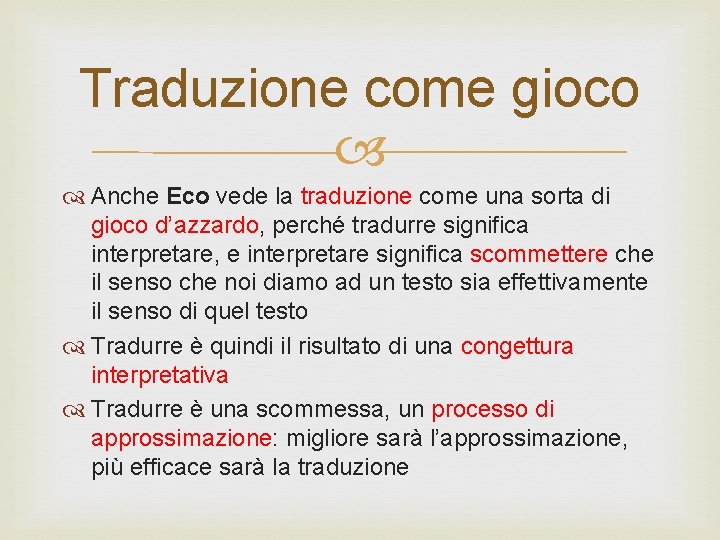 Traduzione come gioco

Anche Eco vede la traduzione come una sorta di gioco d’azzardo, perché tradurre significa interpretare, e interpretare significa scommettere che il senso che noi diamo ad un testo sia effettivamente il senso di quel testo

Tradurre è quindi il risultato di una congettura interpretativa

Tradurre è una scommessa, un processo di approssimazione: migliore sarà l’approssimazione, più efficace sarà la traduzione